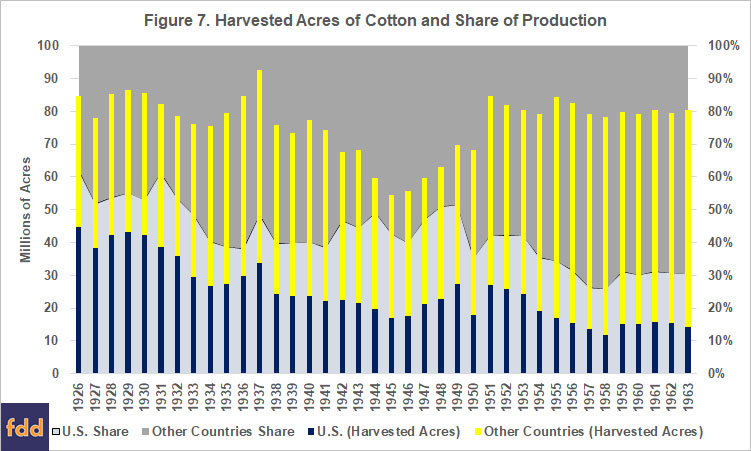 Figure 7. Harvested Acres of Cotton and Share of Production

Millions of Acres

100
90
80
70
60
50
40
30
20
10
0

100%
90%
80%
70%
60%
50%
40%
30%
20%
10%
0%

1926 1927 1928 1929 1930 1931 1932 1933 1934 1935 1936 1937 1938 1939 1940 1941 1942 1943 1944 1945 1946 1947 1948 1949 1950 1951 1952 1953 1954 1955 1956 1957 1958 1959 1960 1961 1962 1963

fdd

U.S. Share Other Countries Share U.S. (Harvested Acres) Other Countries (Harvested Acres)